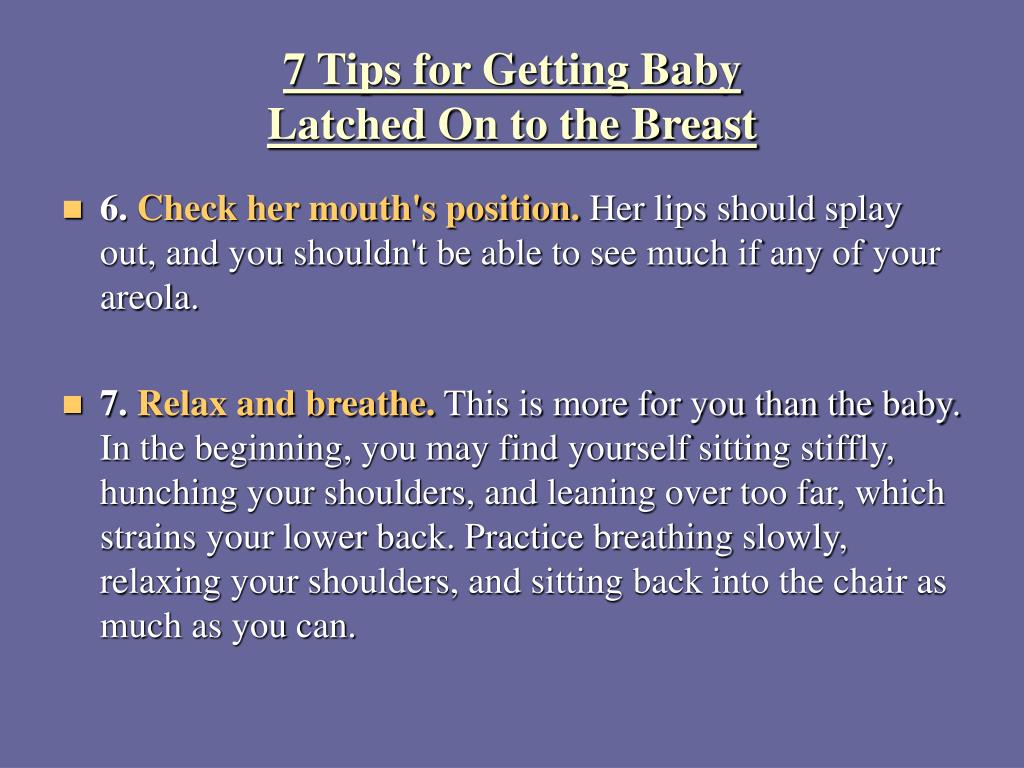 7 Tips for Getting Baby
Latched On to the Breast

6. Check her mouth's position. Her lips should splay out, and you shouldn't be able to see much if any of your areola.

7. Relax and breathe. This is more for you than the baby. In the beginning, you may find yourself sitting stiffly, hunching your shoulders, and leaning over too far, which strains your lower back. Practice breathing slowly, relaxing your shoulders, and sitting back into the chair as much as you can.